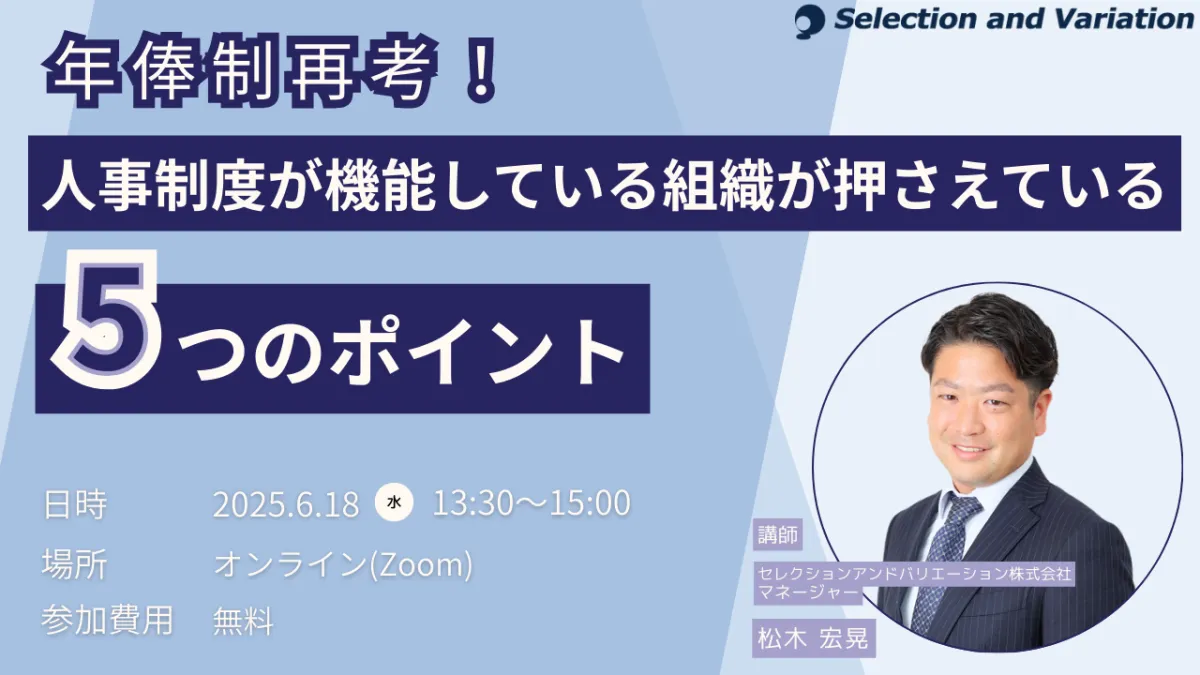 Selection and Variation

年俸制再考！

人事制度が機能している組織が押さえている

5つのポイント

日時 2025.6.18 水 13:30～15:00

場所 オンライン(Zoom)

参加費用 無料

講師

セレクションアンドバリエーション株式会社 マネージャー

松木 宏晃